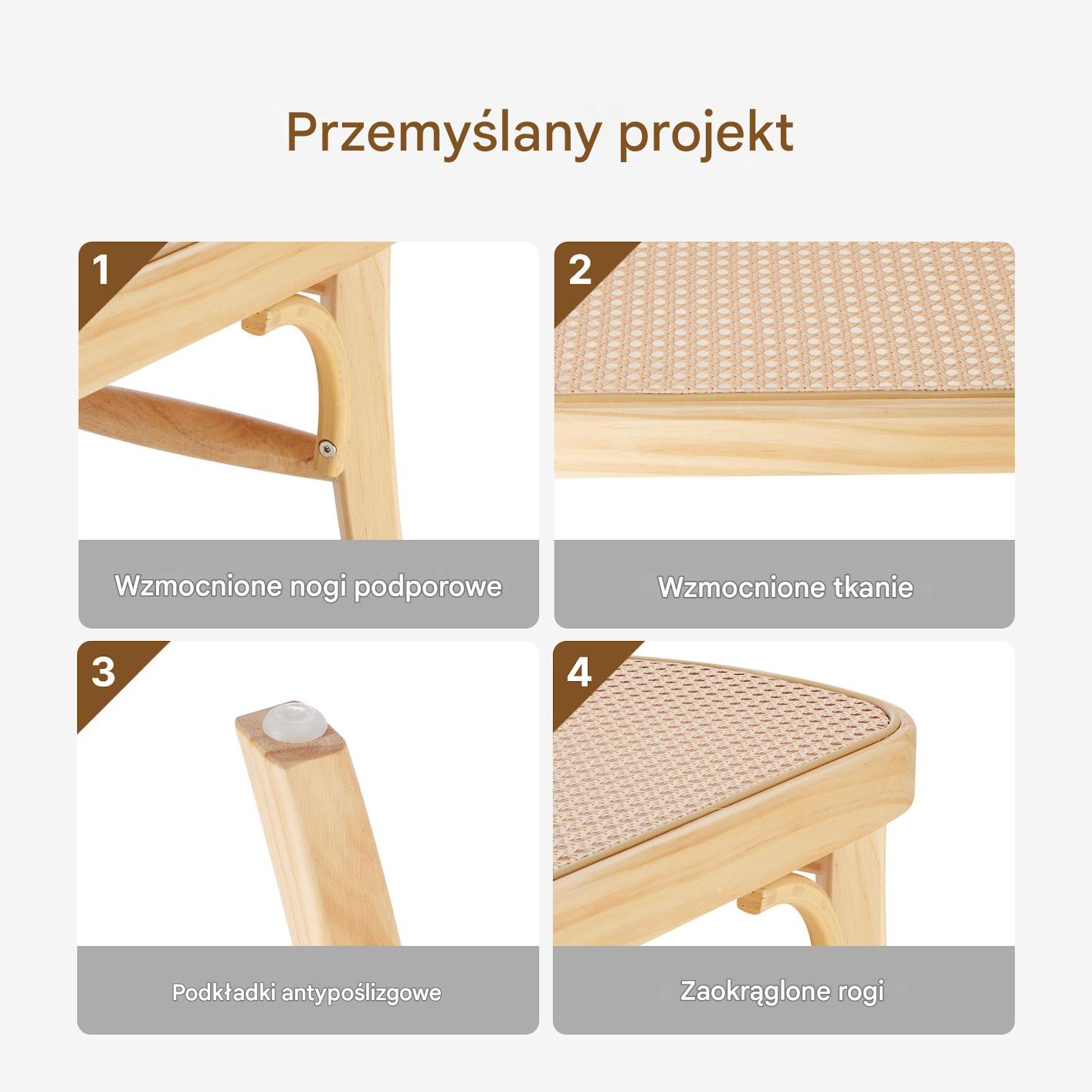 Przemyślany projekt

1

Wzmocnione nogi podporowe

2

Wzmocnione tkanie

3

Podkładki antypoślizgowe

4

Zaokrąglone rogi